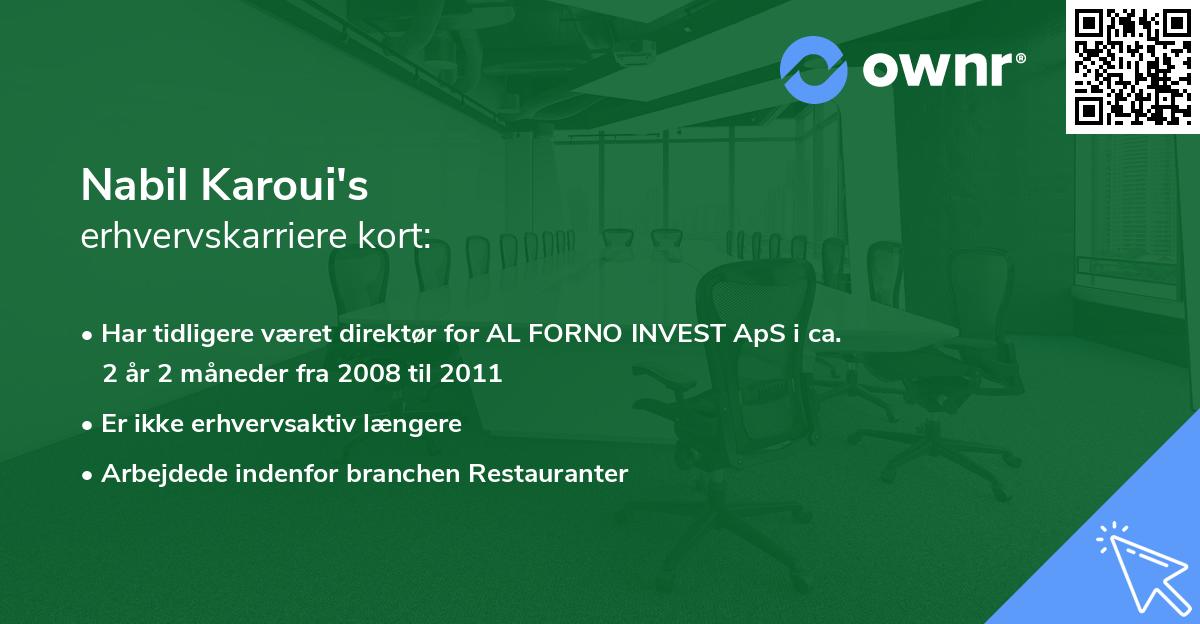 ownr®

Nabil Karoui's
erhvervskarriere kort:

• Har tidligere været direktør for AL FORNO INVEST ApS i ca. 2 år 2 måneder fra 2008 til 2011
• Er ikke erhvervsaktiv længere
• Arbejdede indenfor branchen Restauranter